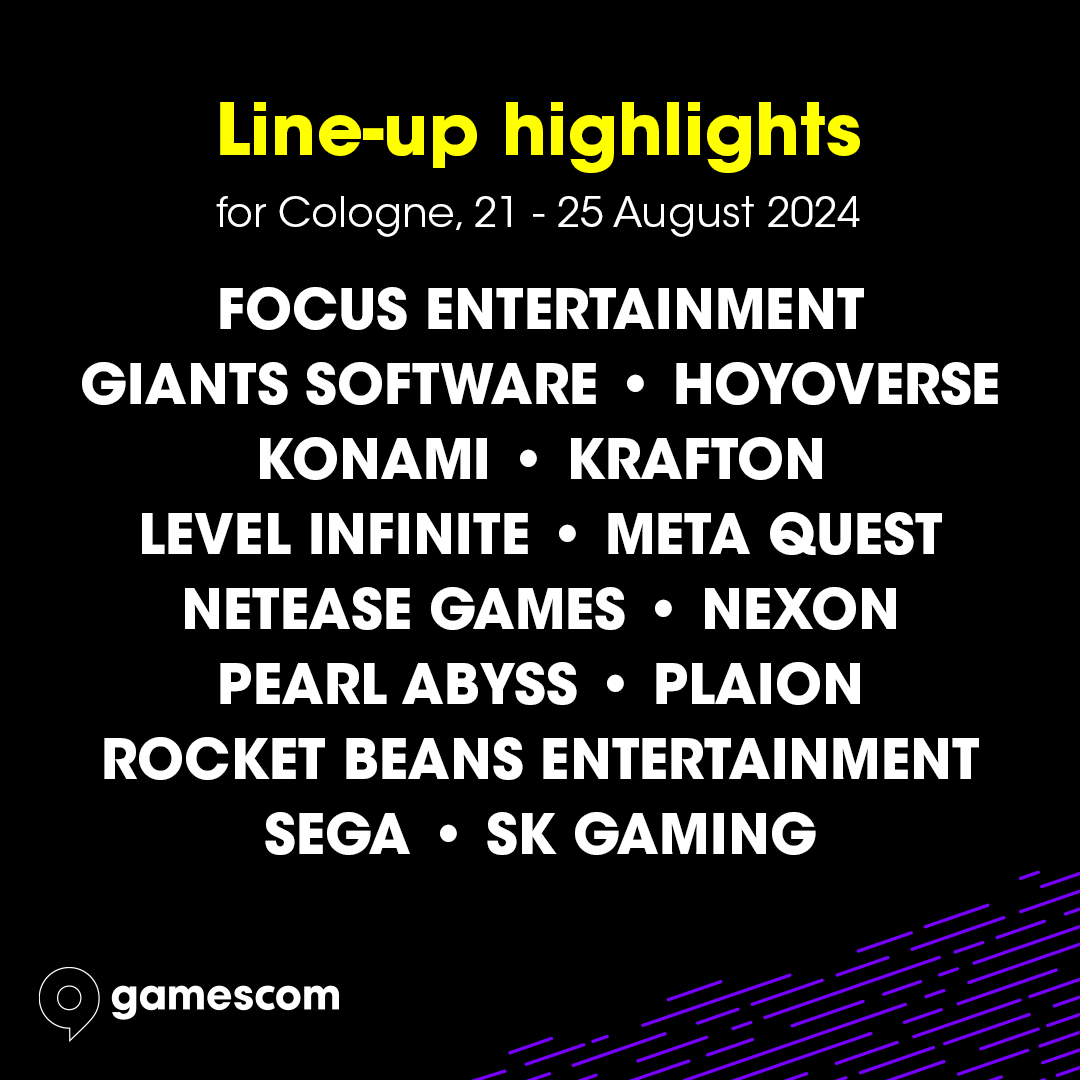 Line-up highlights

for Cologne, 21 - 25 August 2024

FOCUS ENTERTAINMENT
GIANTS SOFTWARE • HOYOVERSE
KONAMI • KRAFTON
LEVEL INFINITE • META QUEST
NETEASE GAMES • NEXON
PEARL ABYSS • PLAION
ROCKET BEANS ENTERTAINMENT
SEGA • SK GAMING

gamescom